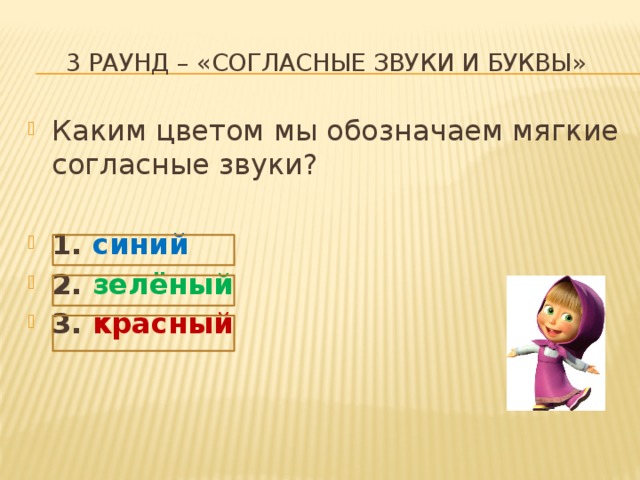 3 РАУНД – «СОГЛАСНЫЕ ЗВУКИ И БУКВЫ»

Каким цветом мы обозначаем мягкие согласные звуки?

1. синий
2. зелёный
3. красный